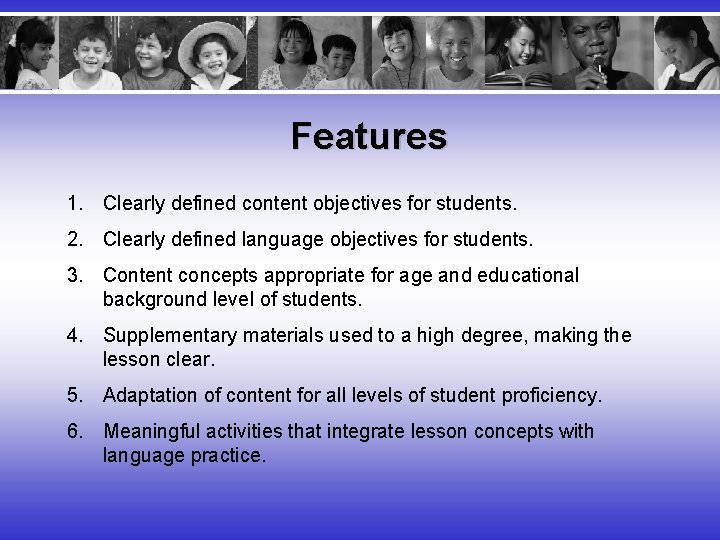 Features

1. Clearly defined content objectives for students.
2. Clearly defined language objectives for students.
3. Content concepts appropriate for age and educational background level of students.
4. Supplementary materials used to a high degree, making the lesson clear.
5. Adaptation of content for all levels of student proficiency.
6. Meaningful activities that integrate lesson concepts with language practice.